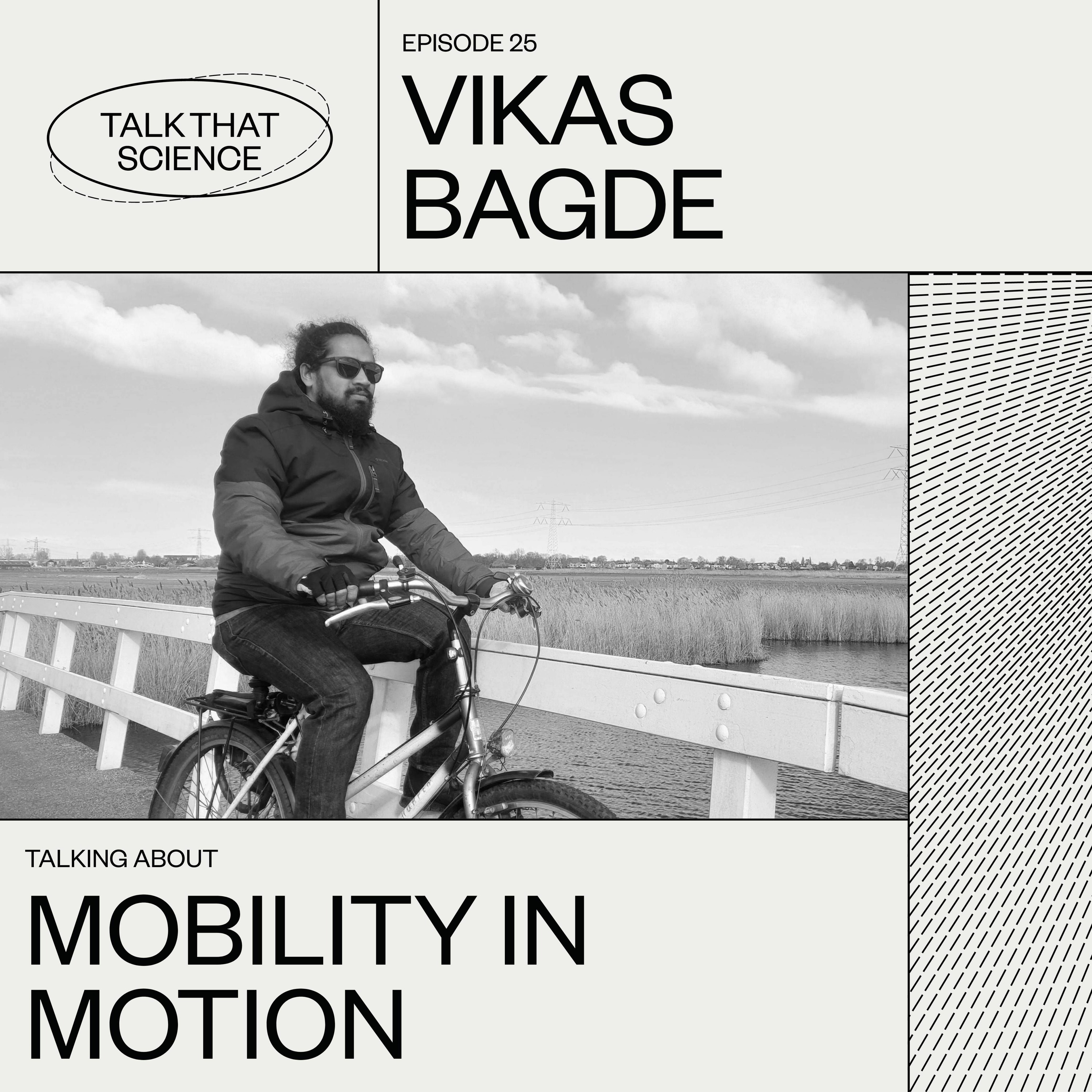 TALK THAT SCIENCE

EPISODE 25

VIKAS BAGDE

TALKING ABOUT

MOBILITY IN MOTION